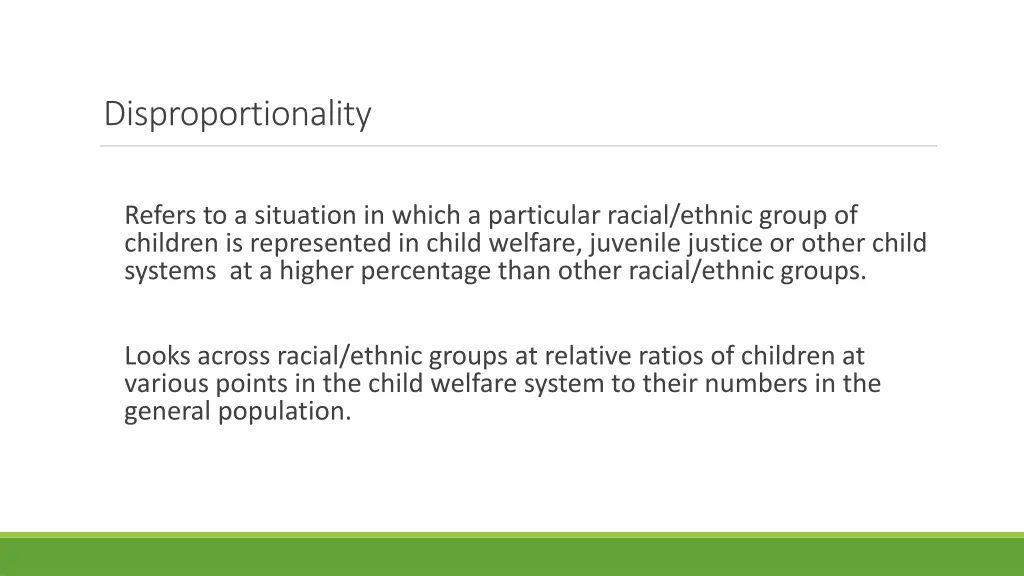 Disproportionality

Refers to a situation in which a particular racial/ethnic group of children is represented in child welfare, juvenile justice or other child systems at a higher percentage than other racial/ethnic groups.

Looks across racial/ethnic groups at relative ratios of children at various points in the child welfare system to their numbers in the general population.